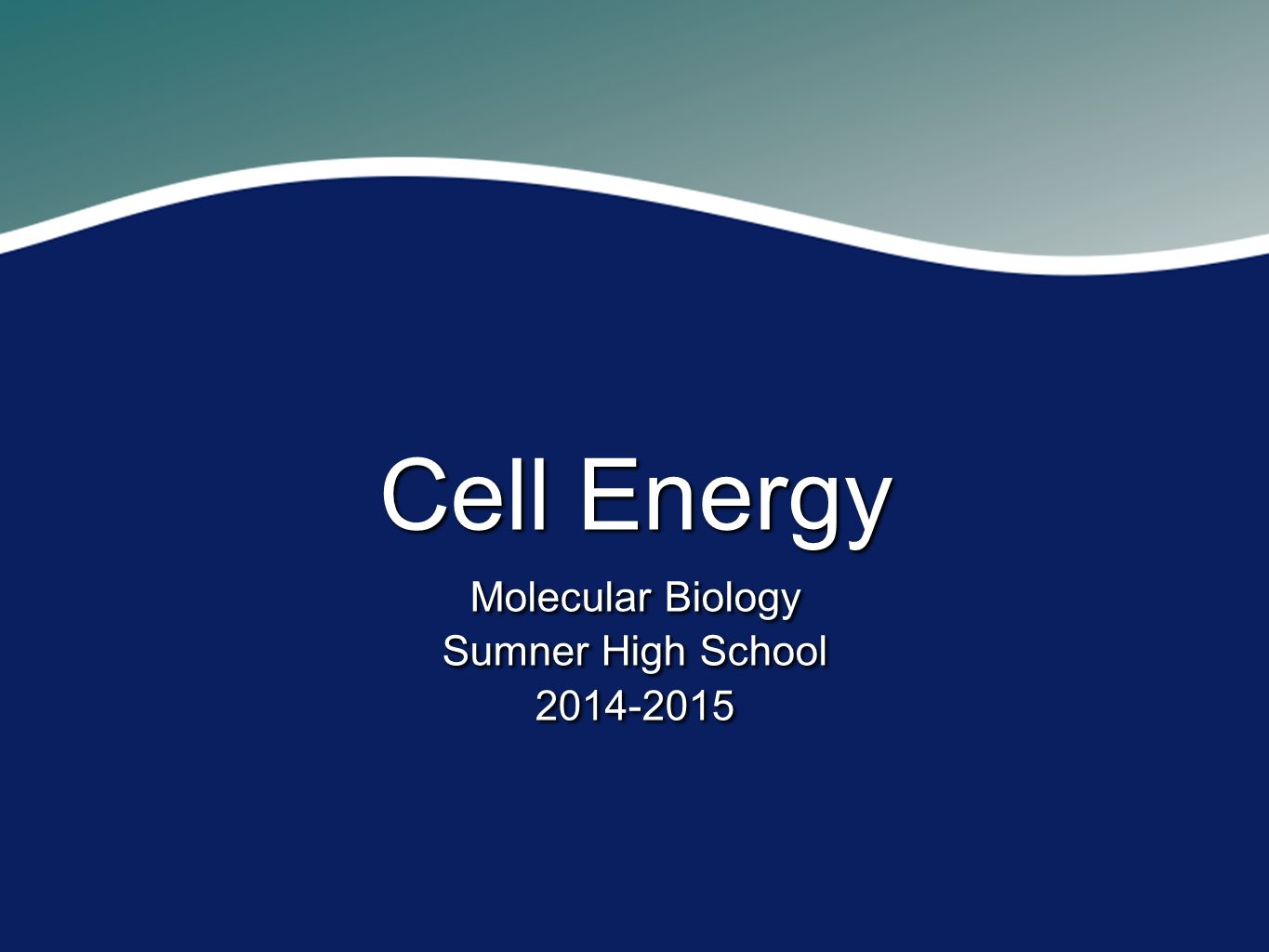 Cell Energy

Molecular Biology
Sumner High School
2014-2015